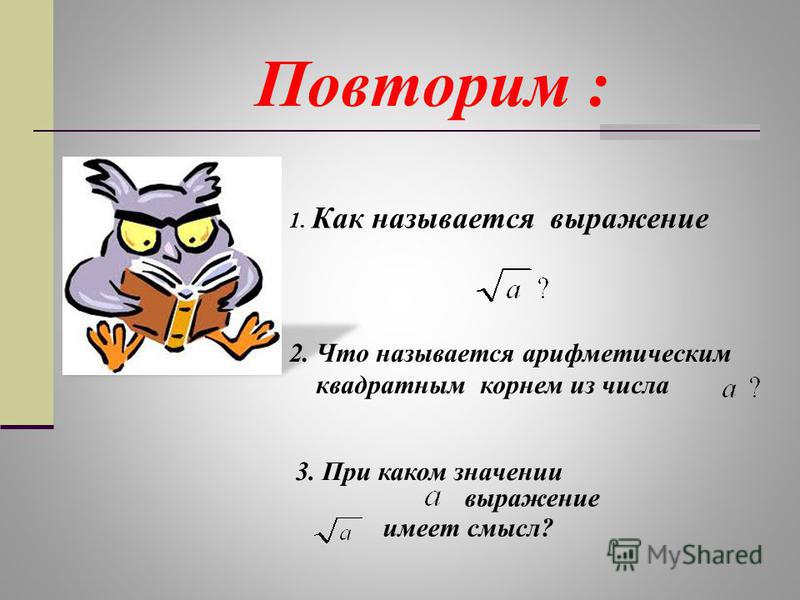 Повторим :

1. Как называется выражение

$\sqrt{a}$ ?

2. Что называется арифметическим квадратным корнем из числа $a$ ?

3. При каком значении $a$ выражение $\sqrt{a}$ имеет смысл?

MyShared